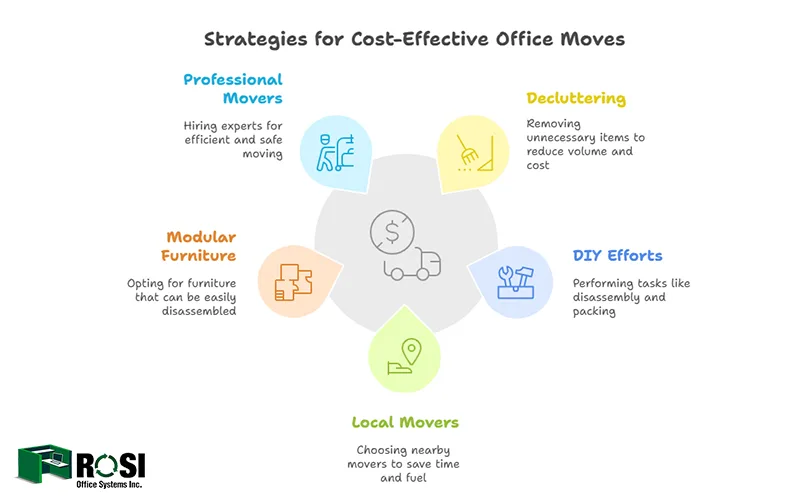 Strategies for Cost-Effective Office Moves

Professional Movers

Hiring experts for efficient and safe moving

Decluttering

Removing unnecessary items to reduce volume and cost

Modular Furniture

Opting for furniture that can be easily disassembled

DIY Efforts

Performing tasks like disassembly and packing

Local Movers

Choosing nearby movers to save time and fuel

ROSI
Office Systems Inc.